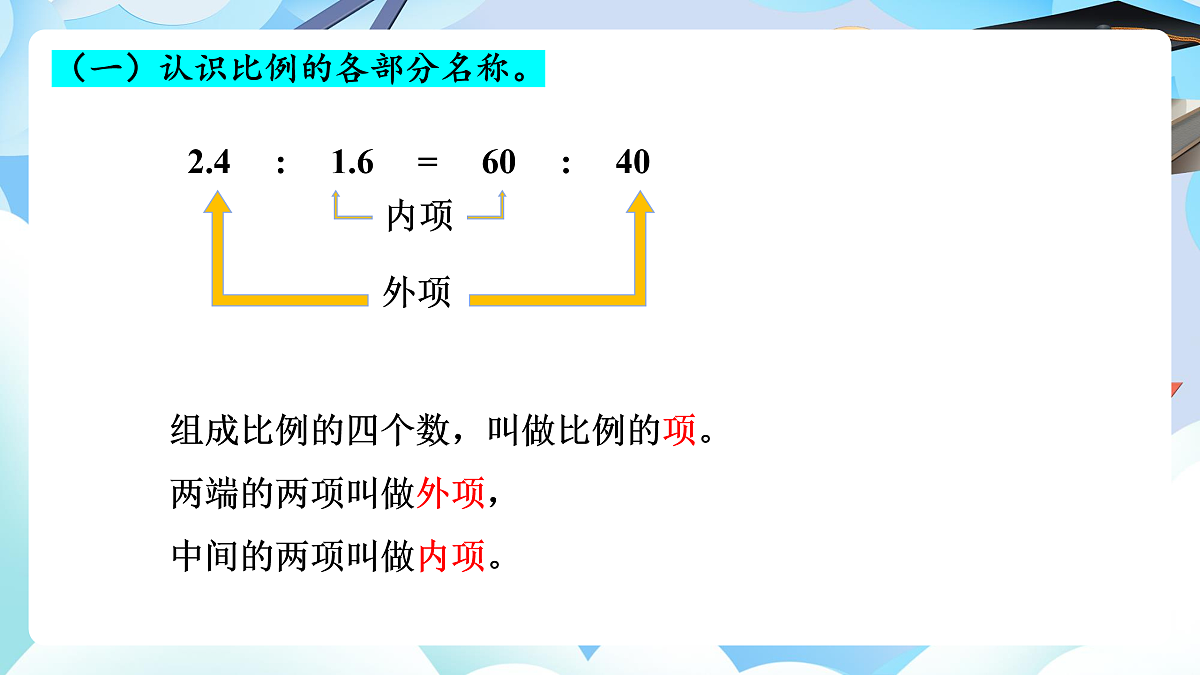 （一）认识比例的各部分名称。

$2.4 : 1.6 = 60 : 40$

内项

外项

组成比例的四个数，叫做比例的项。

两端的两项叫做外项，

中间的两项叫做内项。